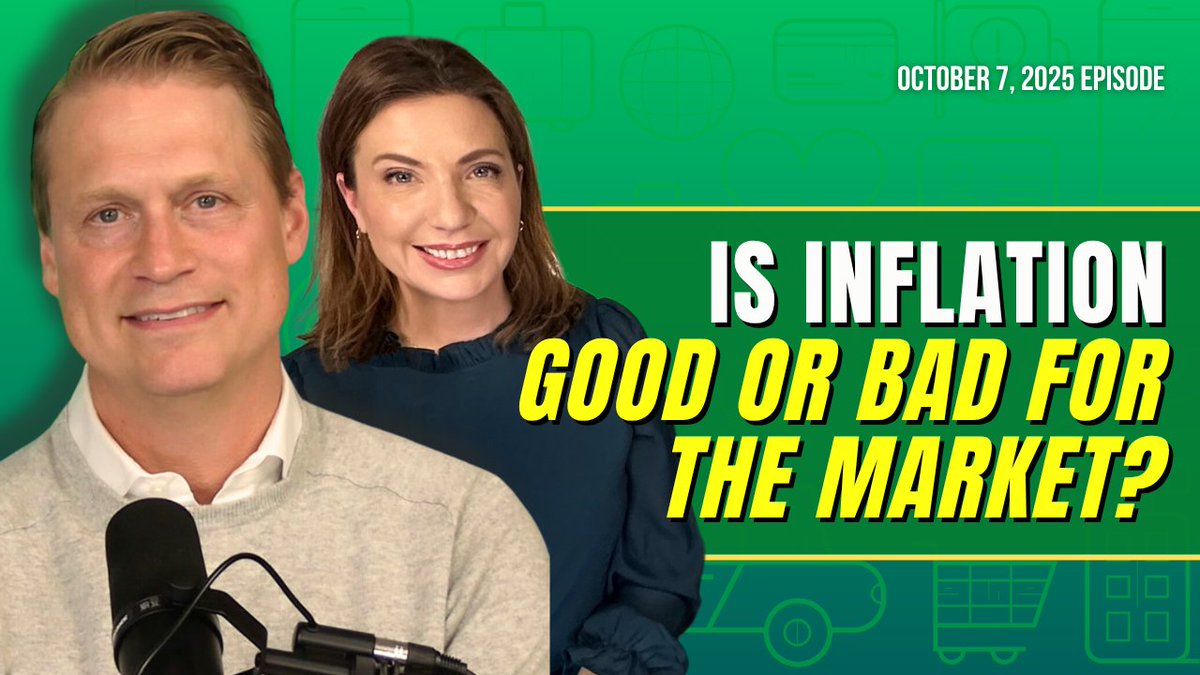 OCTOBER 7, 2025 EPISODE

IS INFLATION GOOD OR BAD FOR THE MARKET?